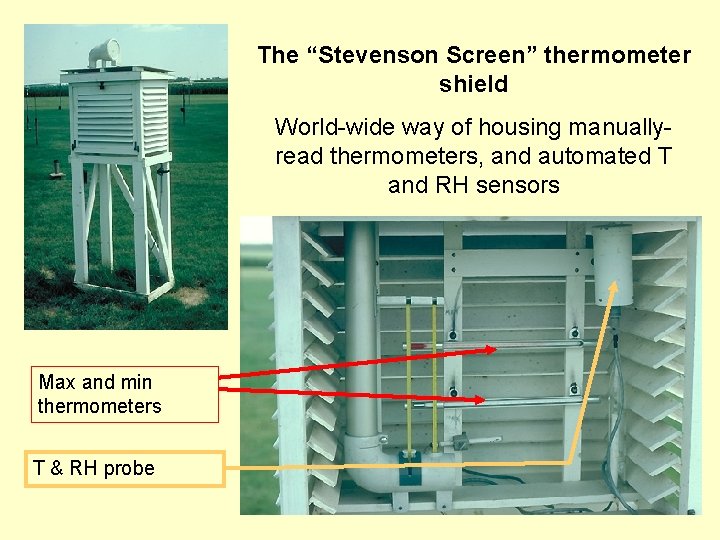 The “Stevenson Screen” thermometer shield

World-wide way of housing manually-read thermometers, and automated T and RH sensors

Max and min thermometers

T & RH probe